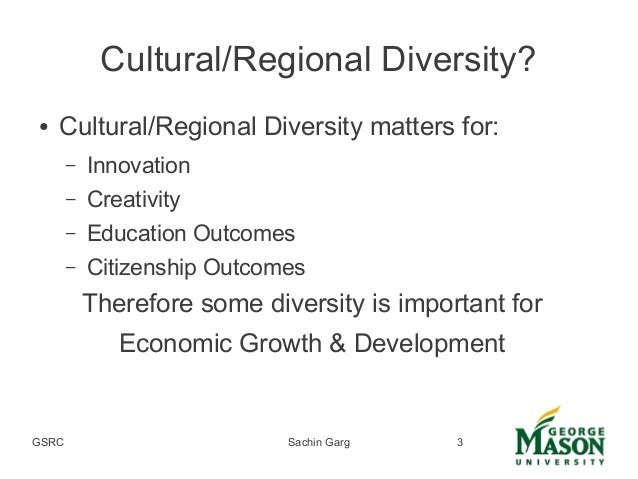 Cultural/Regional Diversity?

• Cultural/Regional Diversity matters for:

– Innovation
– Creativity
– Education Outcomes
– Citizenship Outcomes

Therefore some diversity is important for Economic Growth & Development

GSRC Sachin Garg 3

GEORGE MASON UNIVERSITY